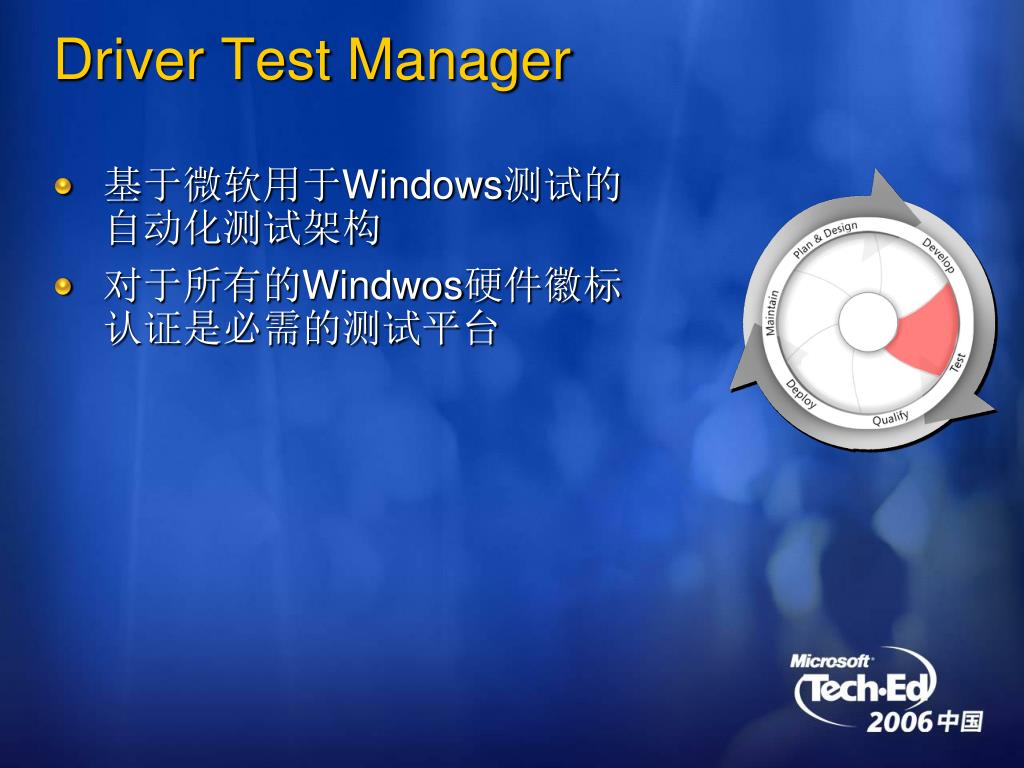 Driver Test Manager

基于微软用于Windows测试的自动化测试架构

对于所有的Windwos硬件徽标认证是必需的测试平台

Plan & Design
Develop
Test
Qualify
Deploy
Maintain

Microsoft
Tech·Ed
2006 中国